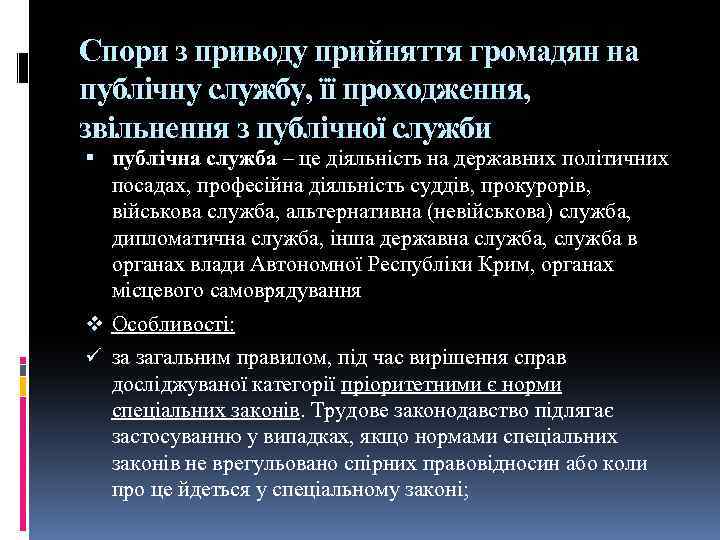 Спори з приводу прийняття громадян на публічну службу, її проходження, звільнення з публічної служби

▪ публічна служба – це діяльність на державних політичних посадах, професійна діяльність суддів, прокурорів, військова служба, альтернативна (невійськова) служба, дипломатична служба, інша державна служба, служба в органах влади Автономної Республіки Крим, органах місцевого самоврядування

❖ Особливості:

✓ за загальним правилом, під час вирішення справ досліджуваної категорії пріоритетними є норми спеціальних законів. Трудове законодавство підлягає застосуванню у випадках, якщо нормами спеціальних законів не врегульовано спірних правовідносин або коли про це йдеться у спеціальному законі;